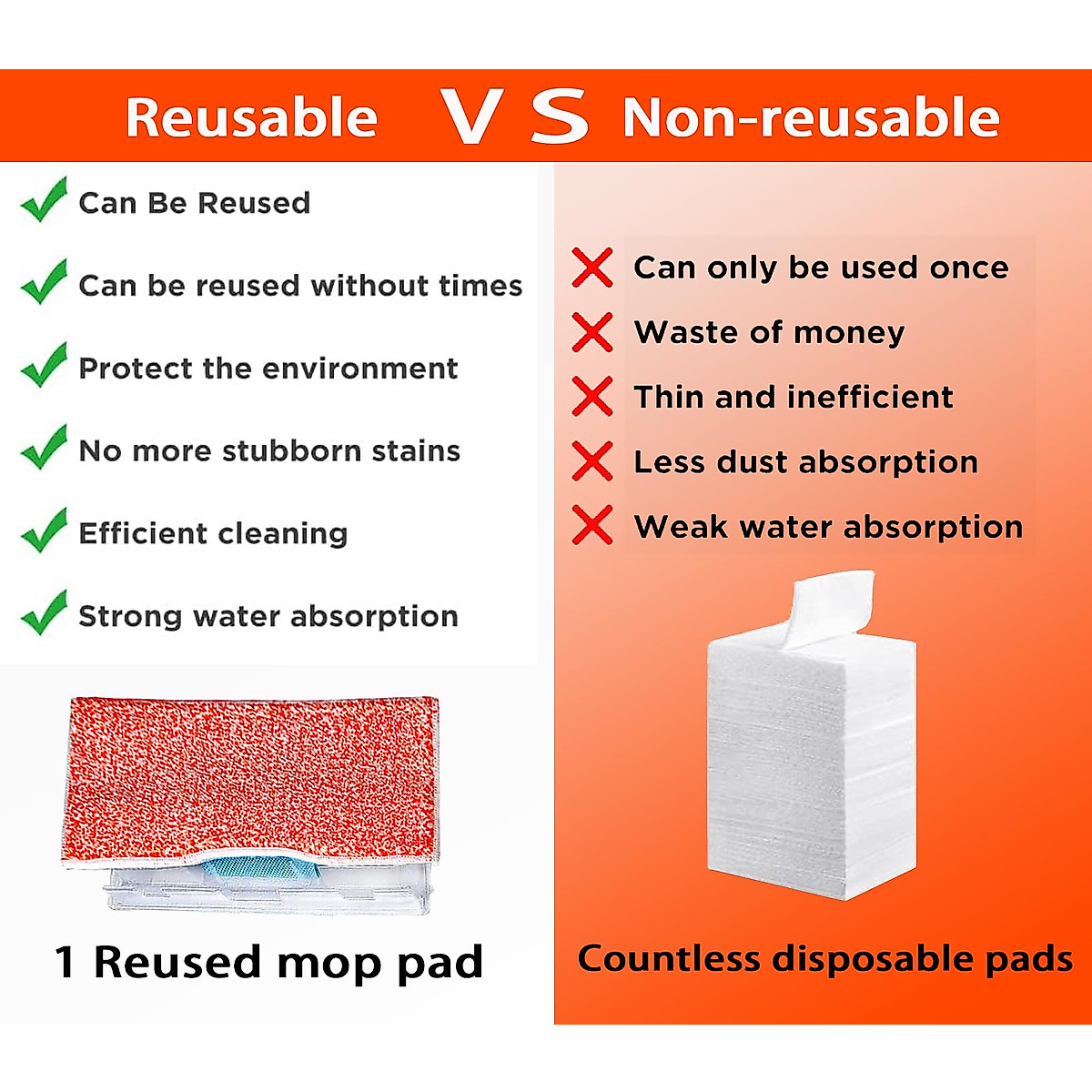 Reusable VS Non-reusable

Can Be Reused

Can be reused without times

Protect the environment

No more stubborn stains

Efficient cleaning

Strong water absorption

1 Reused mop pad

Can only be used once

Waste of money

Thin and inefficient

Less dust absorption

Weak water absorption

Countless disposable pads